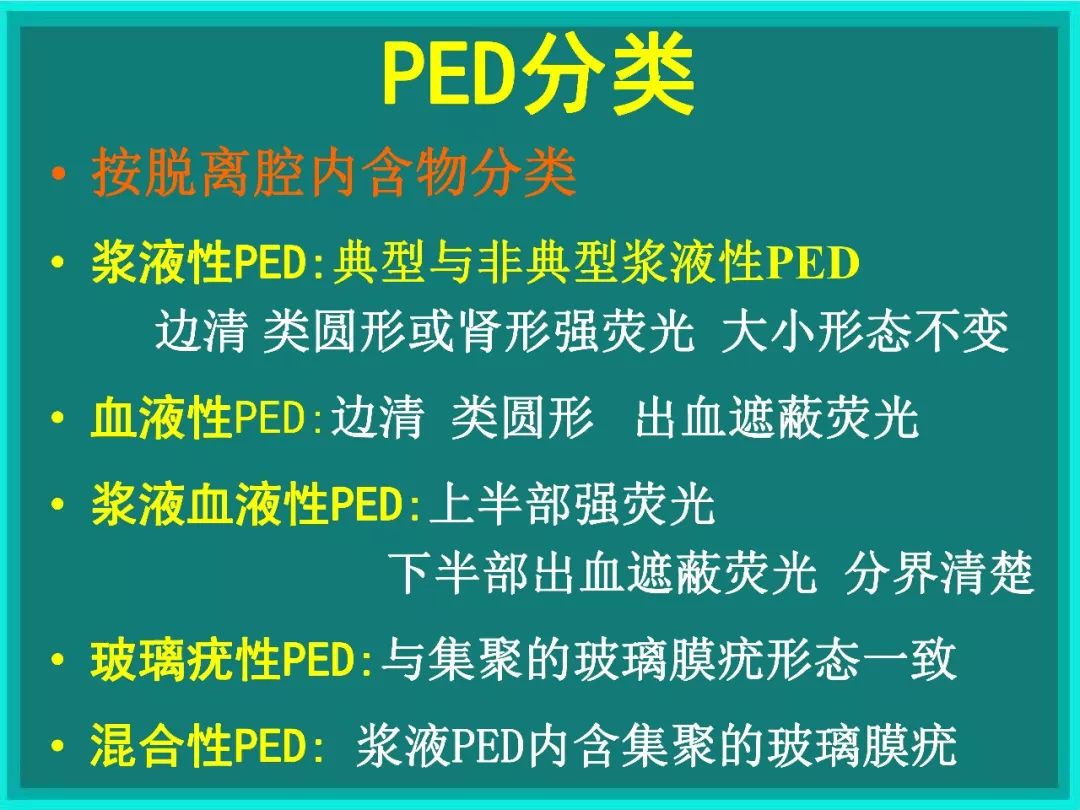 PED分类

• 按脱离腔内含物分类

• 浆液性PED:典型与非典型浆液性PED
边清 类圆形或肾形强荧光 大小形态不变

• 血液性PED:边清 类圆形 出血遮蔽荧光

• 浆液血液性PED:上半部强荧光
下半部出血遮蔽荧光 分界清楚

• 玻璃疣性PED:与集聚的玻璃膜疣形态一致

• 混合性PED: 浆液PED内含集聚的玻璃膜疣